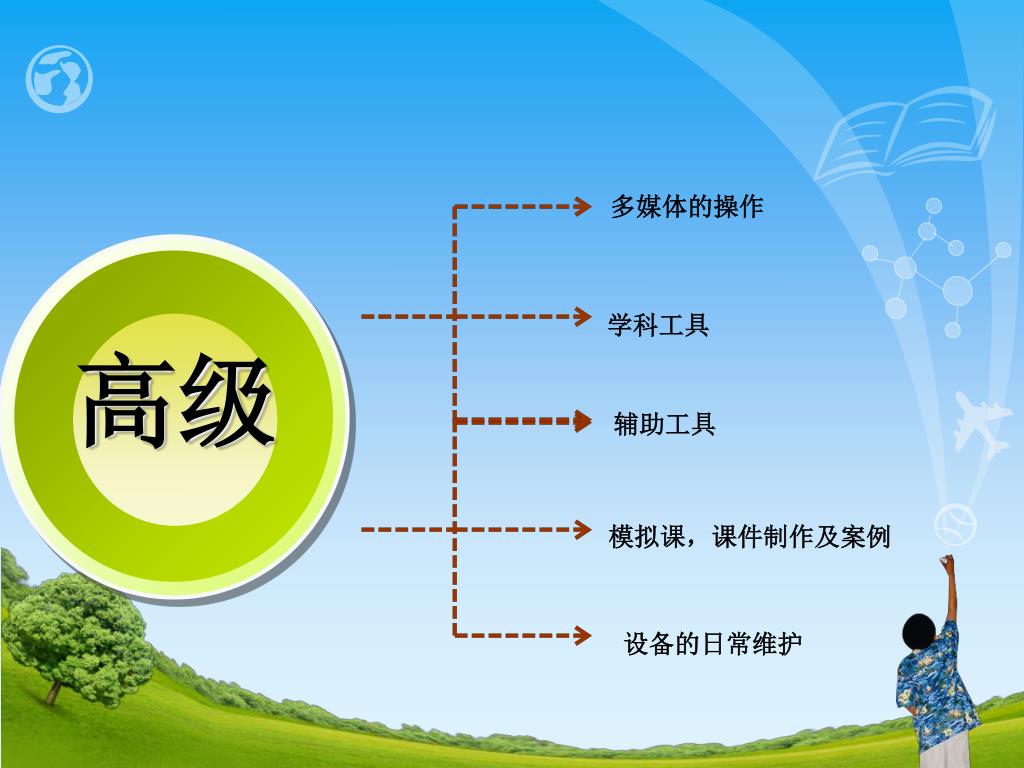 高级

多媒体的操作

学科工具

辅助工具

模拟课，课件制作及案例

设备的日常维护